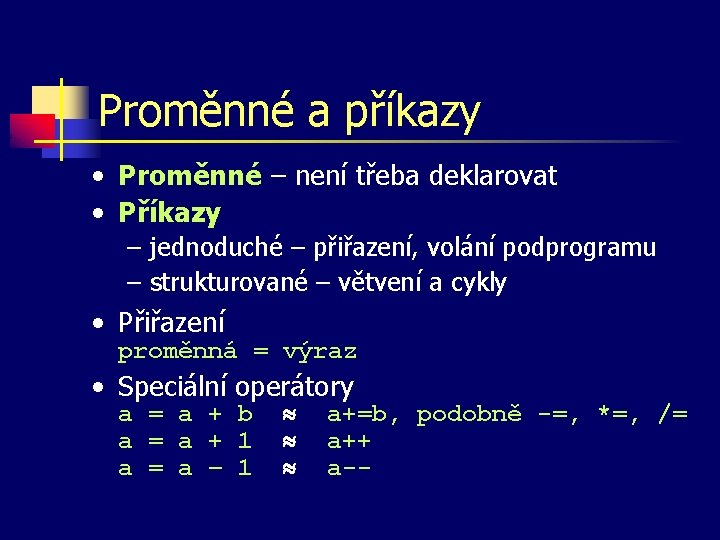 Proměnné a příkazy

• Proměnné – není třeba deklarovat
• Příkazy
– jednoduché – přiřazení, volání podprogramu
– strukturované – větvení a cykly
• Přiřazení
proměnná = výraz
• Speciální operátory
a = a + b ≈ a+=b, podobně -=, *=, /=
a = a + 1 ≈ a++
a = a – 1 ≈ a--